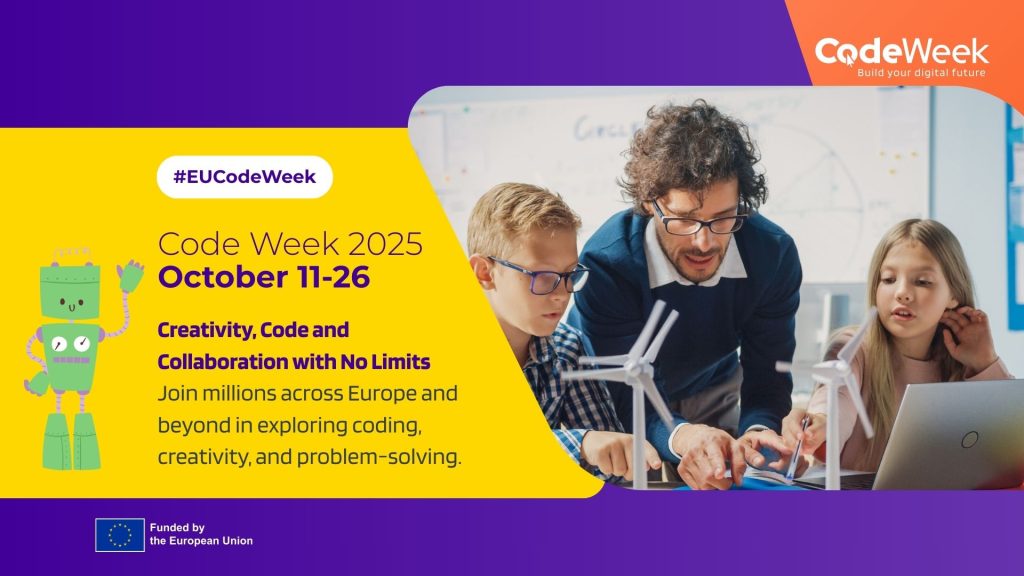 CodeWeek
Build your digital future

#EUCodeWeek

Code Week 2025
October 11-26

Creativity, Code and Collaboration with No Limits
Join millions across Europe and beyond in exploring coding, creativity, and problem-solving.

Funded by the European Union